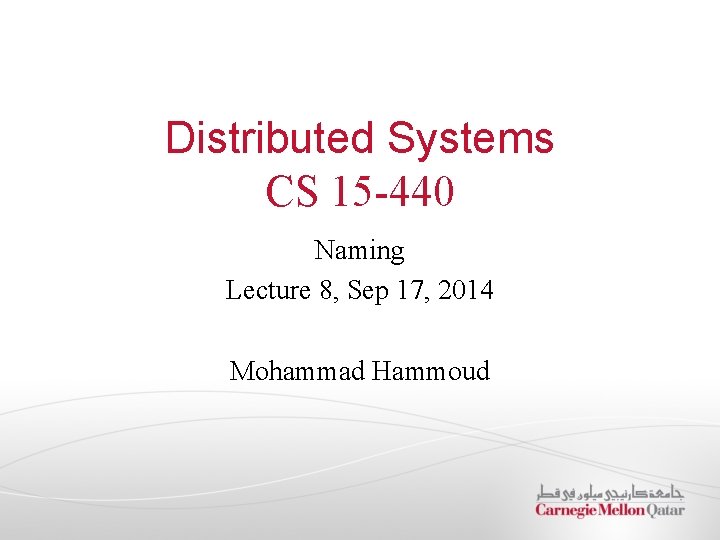 Distributed Systems
CS 15-440

Naming
Lecture 8, Sep 17, 2014

Mohammad Hammoud

جامعة كارنيجي ميلون في قطر
Carnegie Mellon Qatar